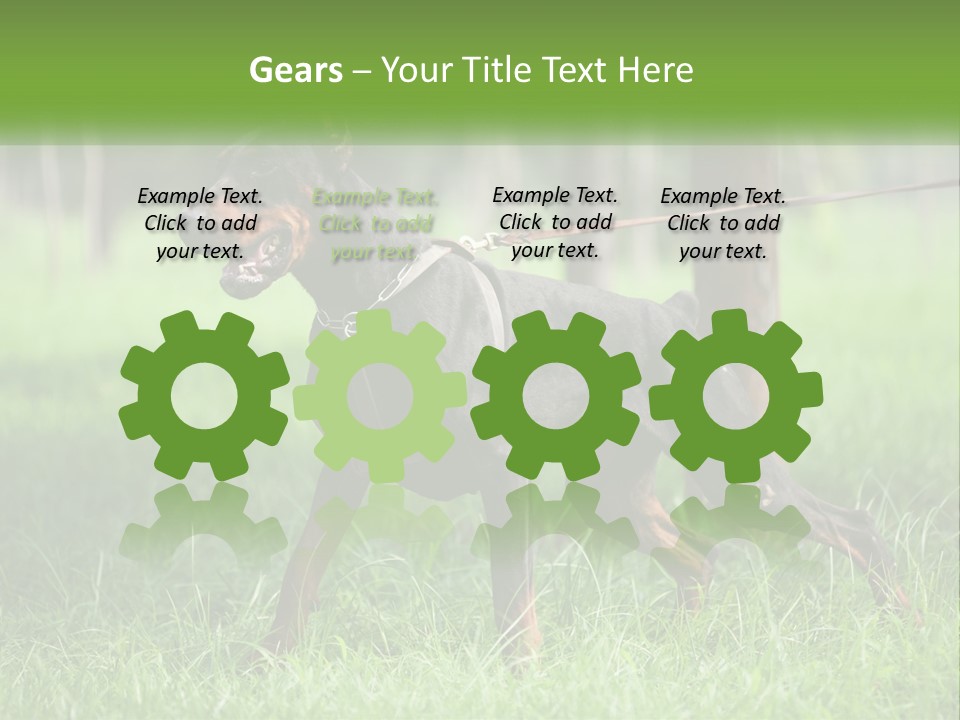 Gears – Your Title Text Here

Example Text. Click to add your text.

Example Text. Click to add your text.

Example Text. Click to add your text.

Example Text. Click to add your text.